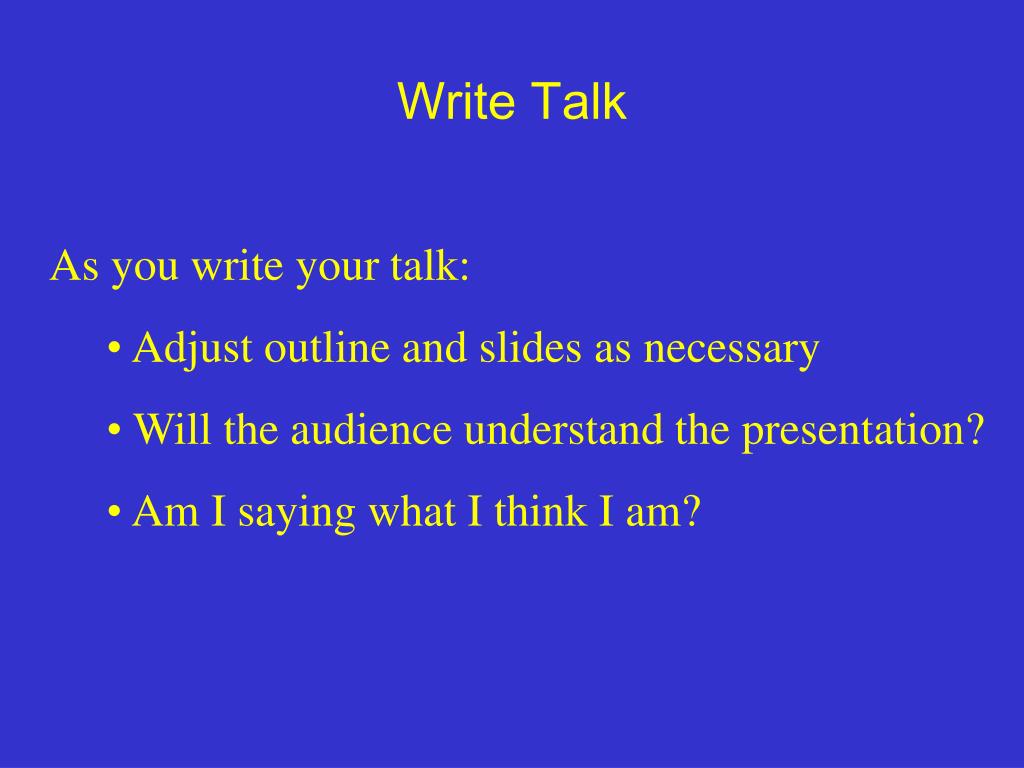 Write Talk

As you write your talk:

• Adjust outline and slides as necessary

• Will the audience understand the presentation?

• Am I saying what I think I am?